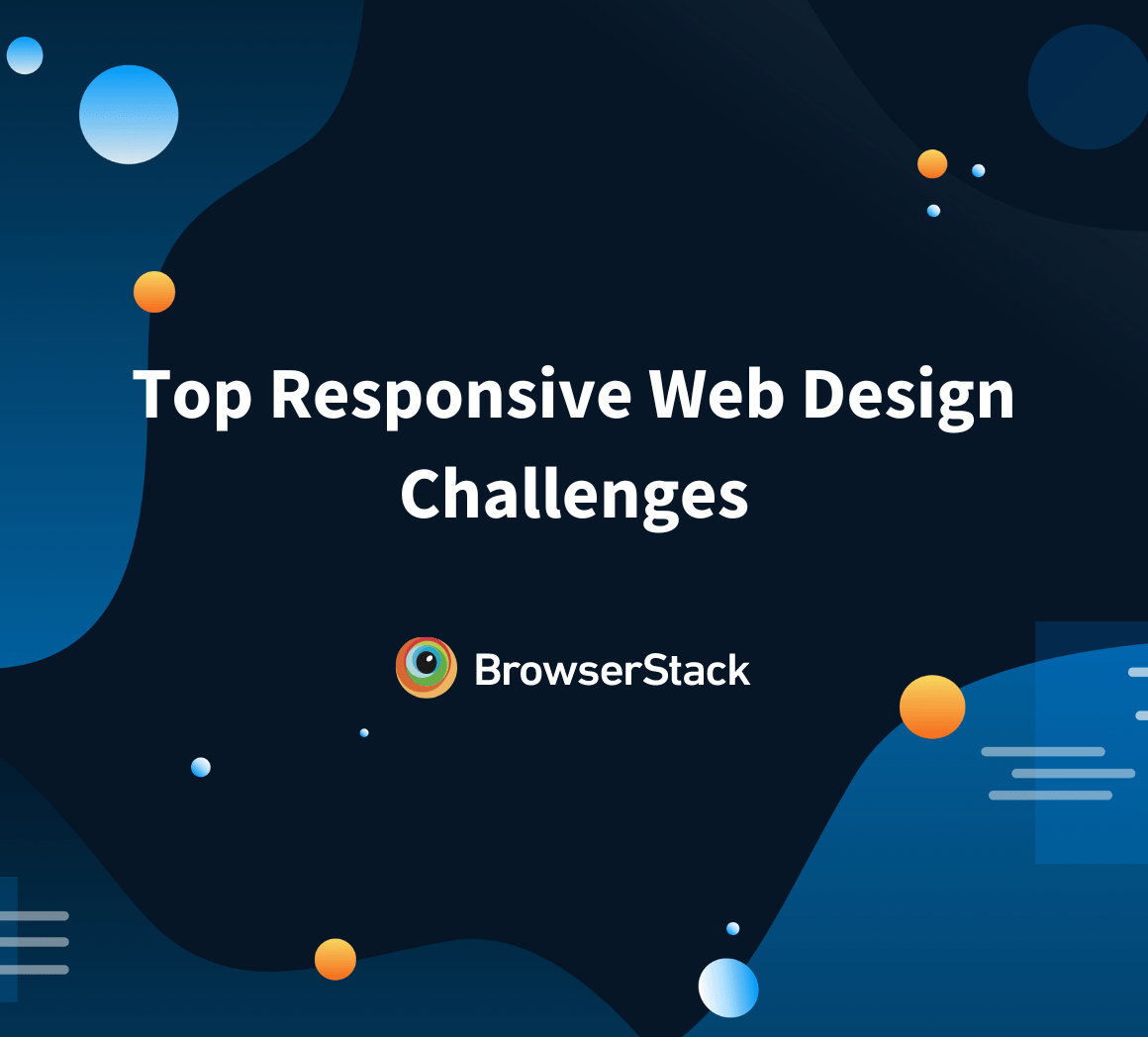 Top Responsive Web Design Challenges

BrowserStack